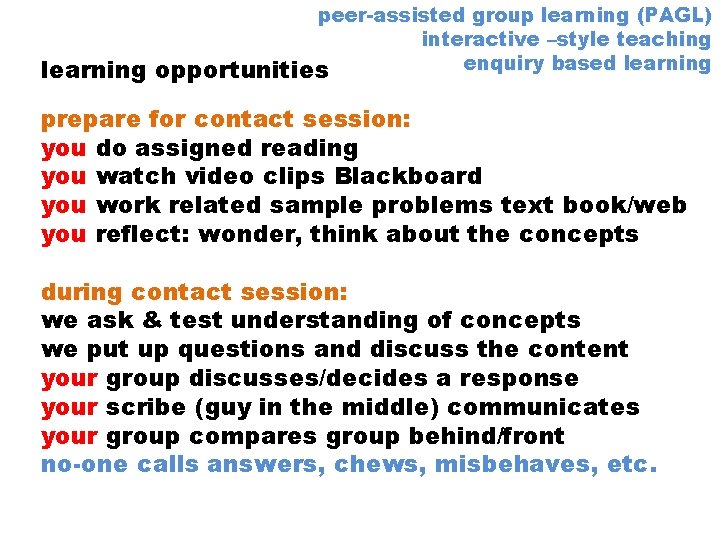 peer-assisted group learning (PAGL)
interactive –style teaching
enquiry based learning

learning opportunities

prepare for contact session:
you do assigned reading
you watch video clips Blackboard
you work related sample problems text book/web
you reflect: wonder, think about the concepts

during contact session:
we ask & test understanding of concepts
we put up questions and discuss the content
your group discusses/decides a response
your scribe (guy in the middle) communicates
your group compares group behind/front
no-one calls answers, chews, misbehaves, etc.